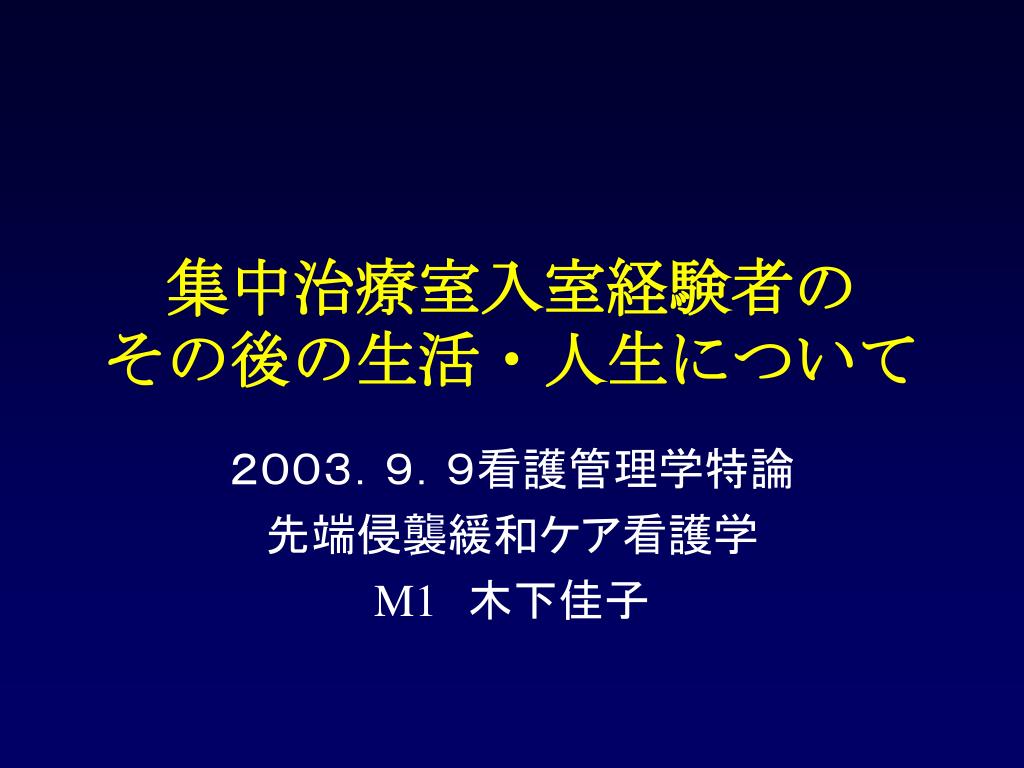 集中治療室入室経験者の
その後の生活・人生について

２００３．９．９看護管理学特論
先端侵襲緩和ケア看護学
M1　木下佳子